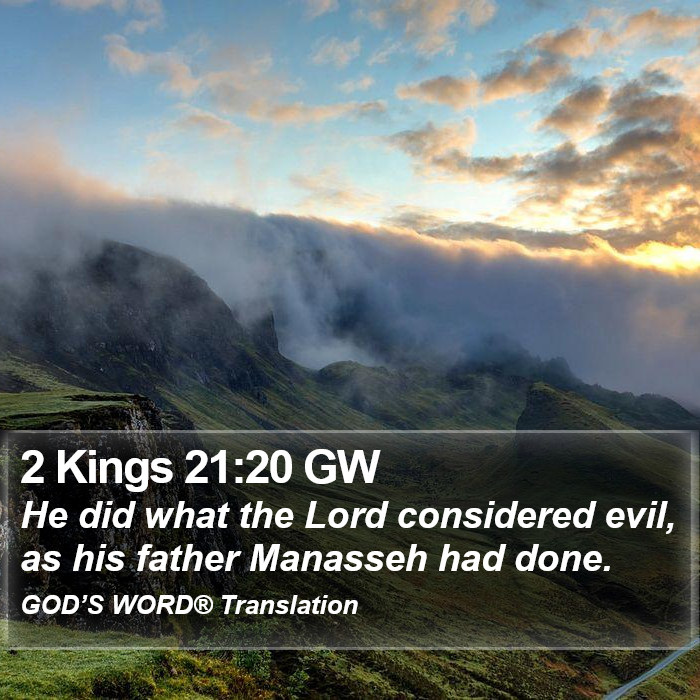 2 Kings 21:20 GW
He did what the Lord considered evil, as his father Manasseh had done.
GOD'S WORD® Translation